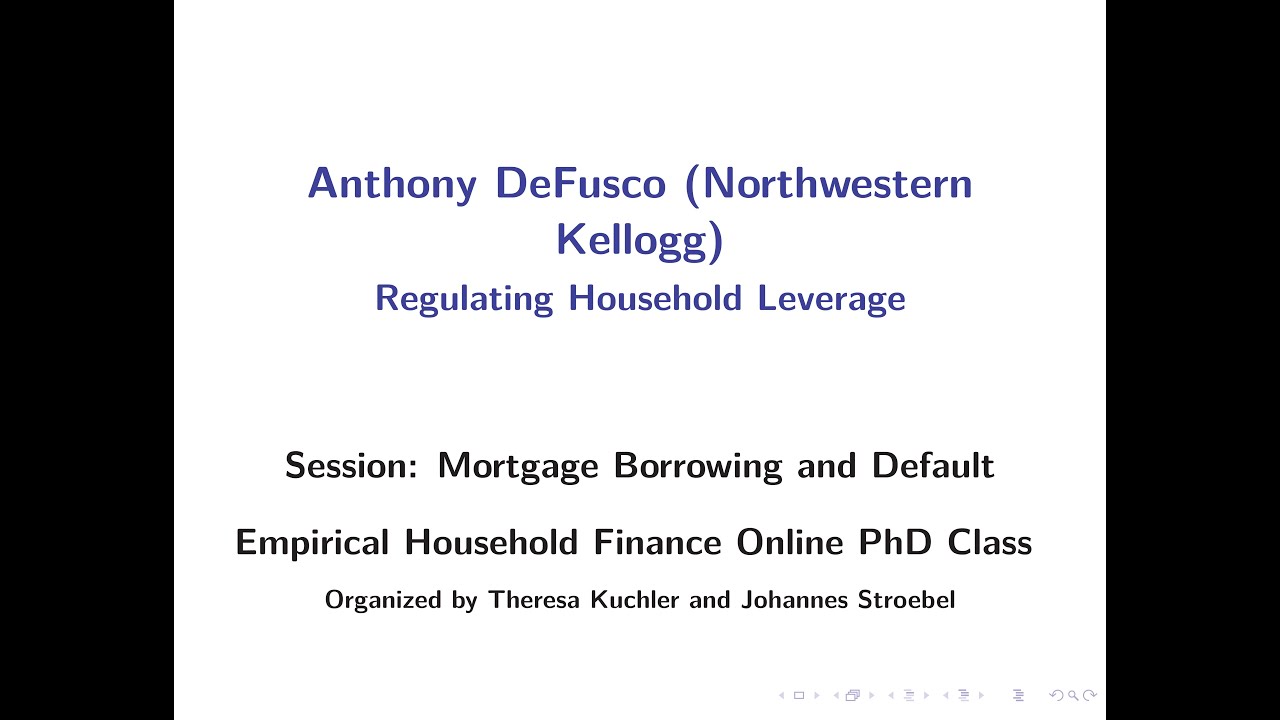 Anthony DeFusco (Northwestern Kellogg)
Regulating Household Leverage

Session: Mortgage Borrowing and Default

Empirical Household Finance Online PhD Class

Organized by Theresa Kuchler and Johannes Stroebel